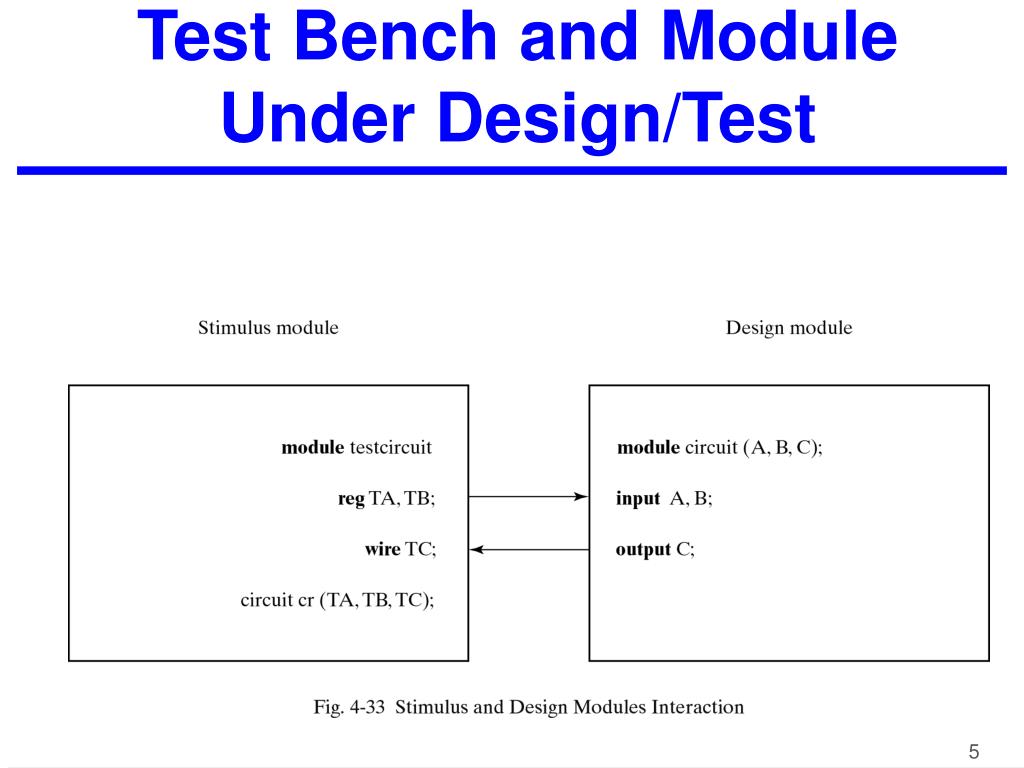 Test Bench and Module Under Design/Test

Stimulus module

module testcircuit
reg TA, TB;
wire TC;
circuit cr (TA, TB, TC);

Design module

module circuit (A, B, C);
input A, B;
output C;

Fig. 4-33 Stimulus and Design Modules Interaction

5